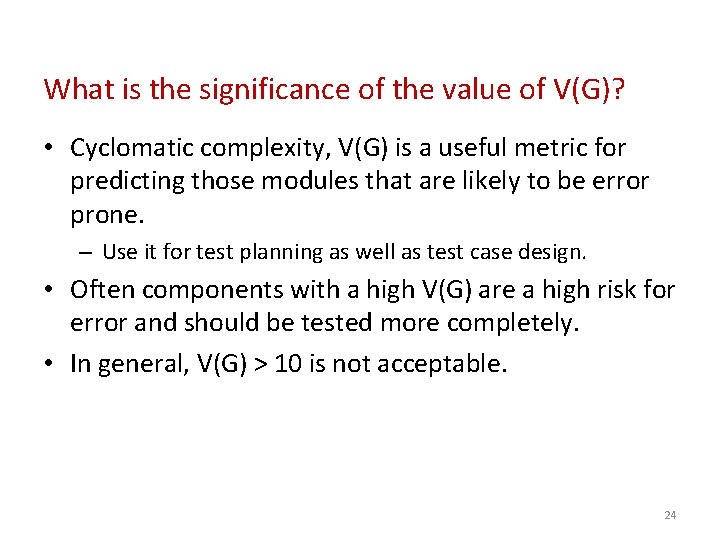 What is the significance of the value of V(G)?

• Cyclomatic complexity, V(G) is a useful metric for predicting those modules that are likely to be error prone.

– Use it for test planning as well as test case design.

• Often components with a high V(G) are a high risk for error and should be tested more completely.

• In general, V(G) > 10 is not acceptable.

24